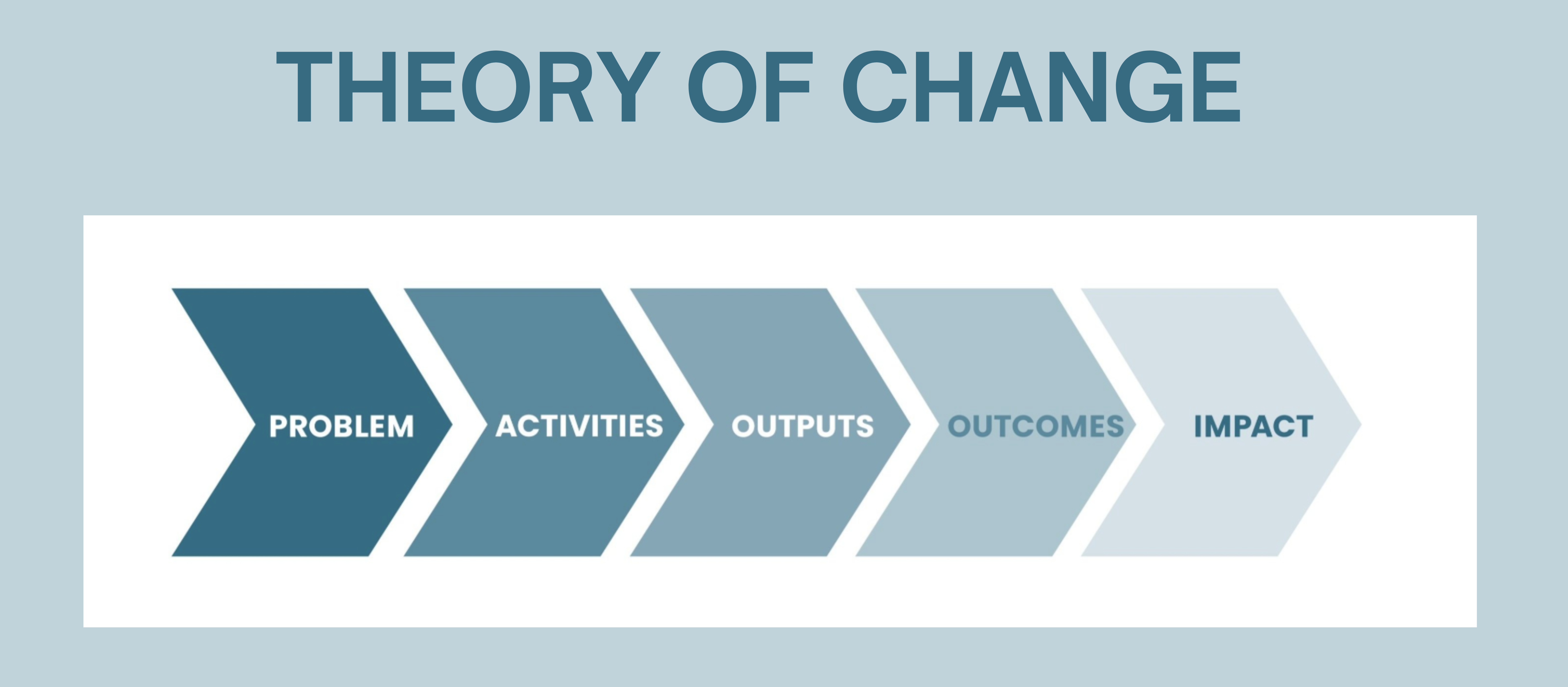 THEORY OF CHANGE

PROBLEM

ACTIVITIES

OUTPUTS

OUTCOMES

IMPACT